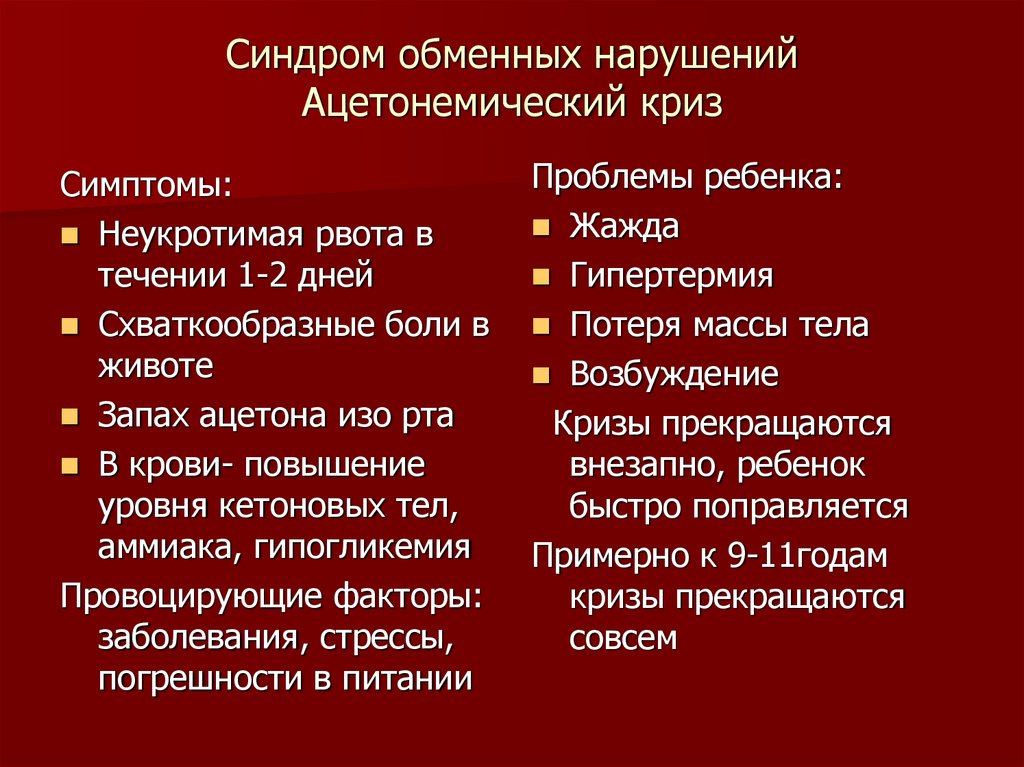 Синдром обменных нарушений
Ацетонемический криз

Симптомы:
- Неукротимая рвота в течении 1-2 дней
- Схваткообразные боли в животе
- Запах ацетона изо рта
- В крови- повышение уровня кетоновых тел, аммиака, гипогликемия

Провоцирующие факторы: заболевания, стрессы, погрешности в питании

Проблемы ребенка:
- Жажда
- Гипертермия
- Потеря массы тела
- Возбуждение

Кризы прекращаются внезапно, ребенок быстро поправляется

Примерно к 9-11годам кризы прекращаются совсем